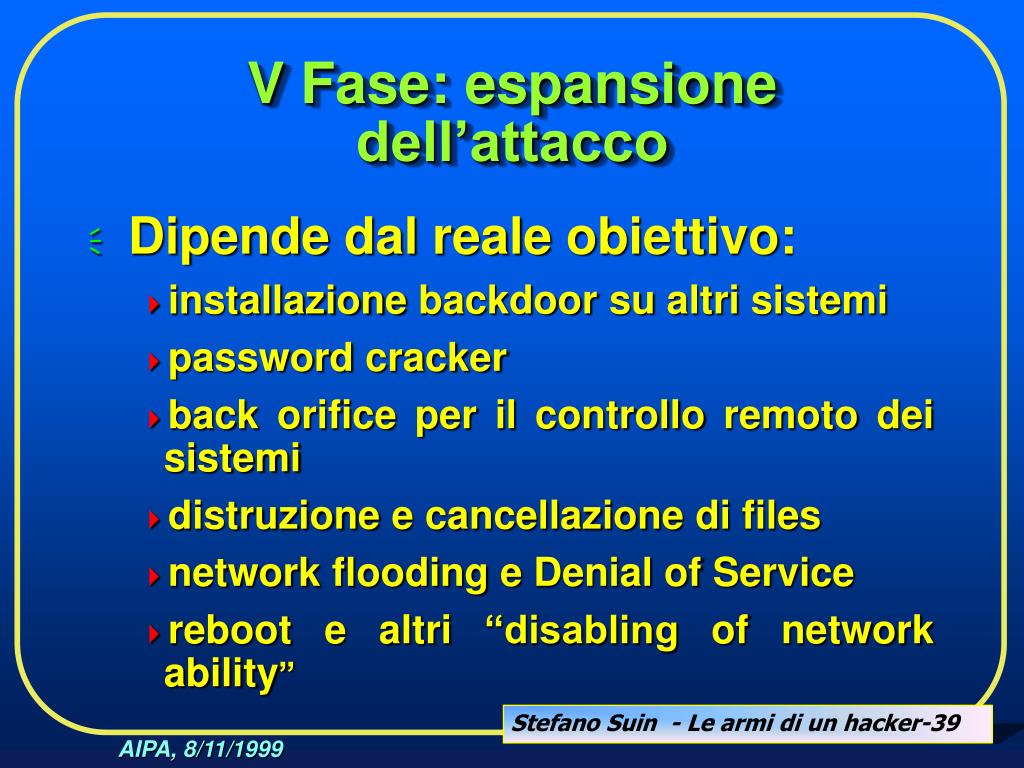 V Fase: espansione dell’attacco

Dipende dal reale obiettivo:

installazione backdoor su altri sistemi

password cracker

back orifice per il controllo remoto dei sistemi

distruzione e cancellazione di files

network flooding e Denial of Service

reboot e altri “disabling of network ability”

Stefano Suin - Le armi di un hacker-39

AIPA, 8/11/1999